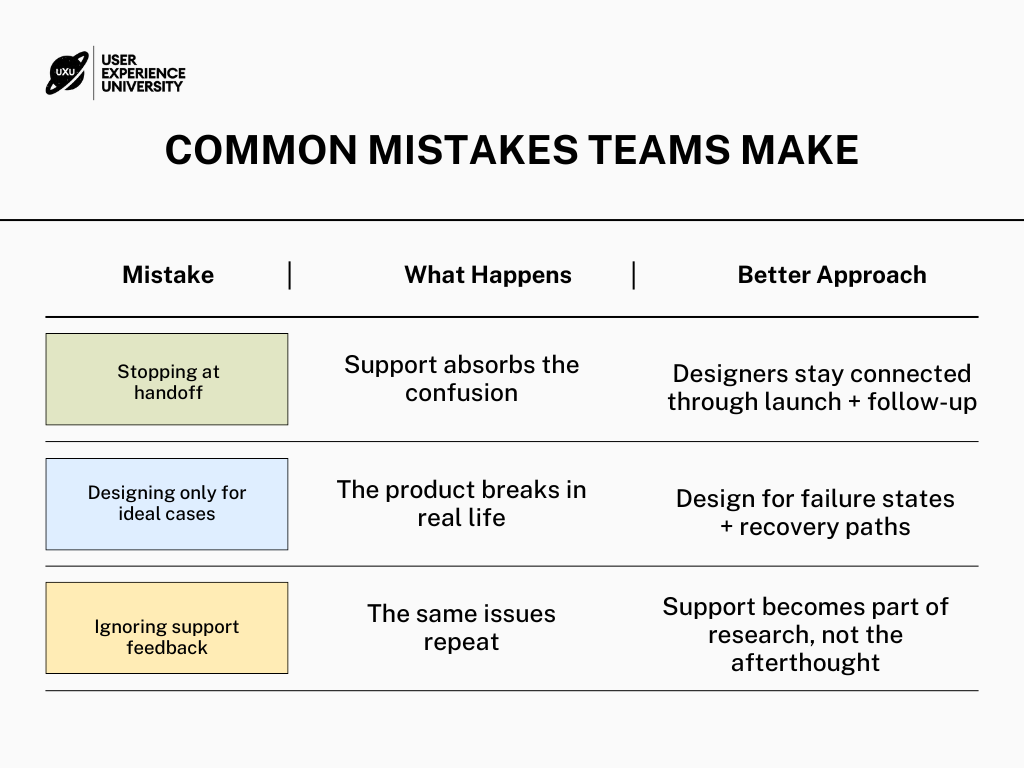 UXU USER EXPERIENCE UNIVERSITY

COMMON MISTAKES TEAMS MAKE

| Mistake | What Happens | Better Approach |
|---|---|---|
| Stopping at handoff | Support absorbs the confusion | Designers stay connected through launch + follow-up |
| Designing only for ideal cases | The product breaks in real life | Design for failure states + recovery paths |
| Ignoring support feedback | The same issues repeat | Support becomes part of research, not the afterthought |